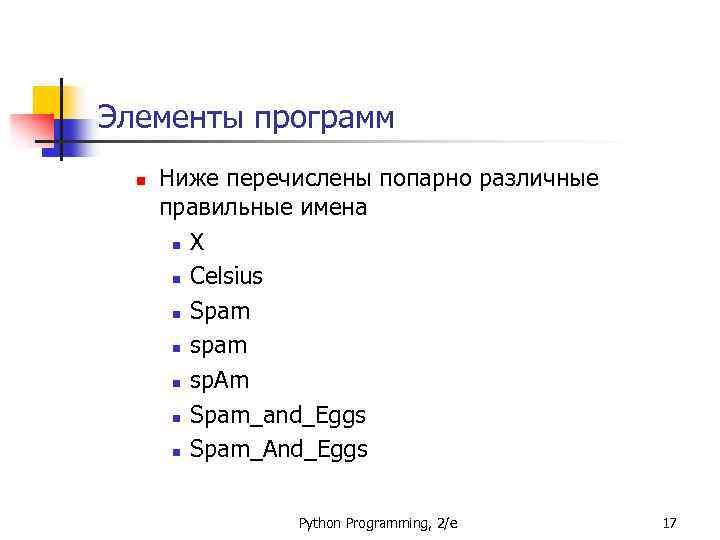 Элементы программ

Ниже перечислены попарно различные правильные имена

X
Celsius
Spam
spam
spAm
Spam_and_Eggs
Spam_And_Eggs

Python Programming, 2/e

17